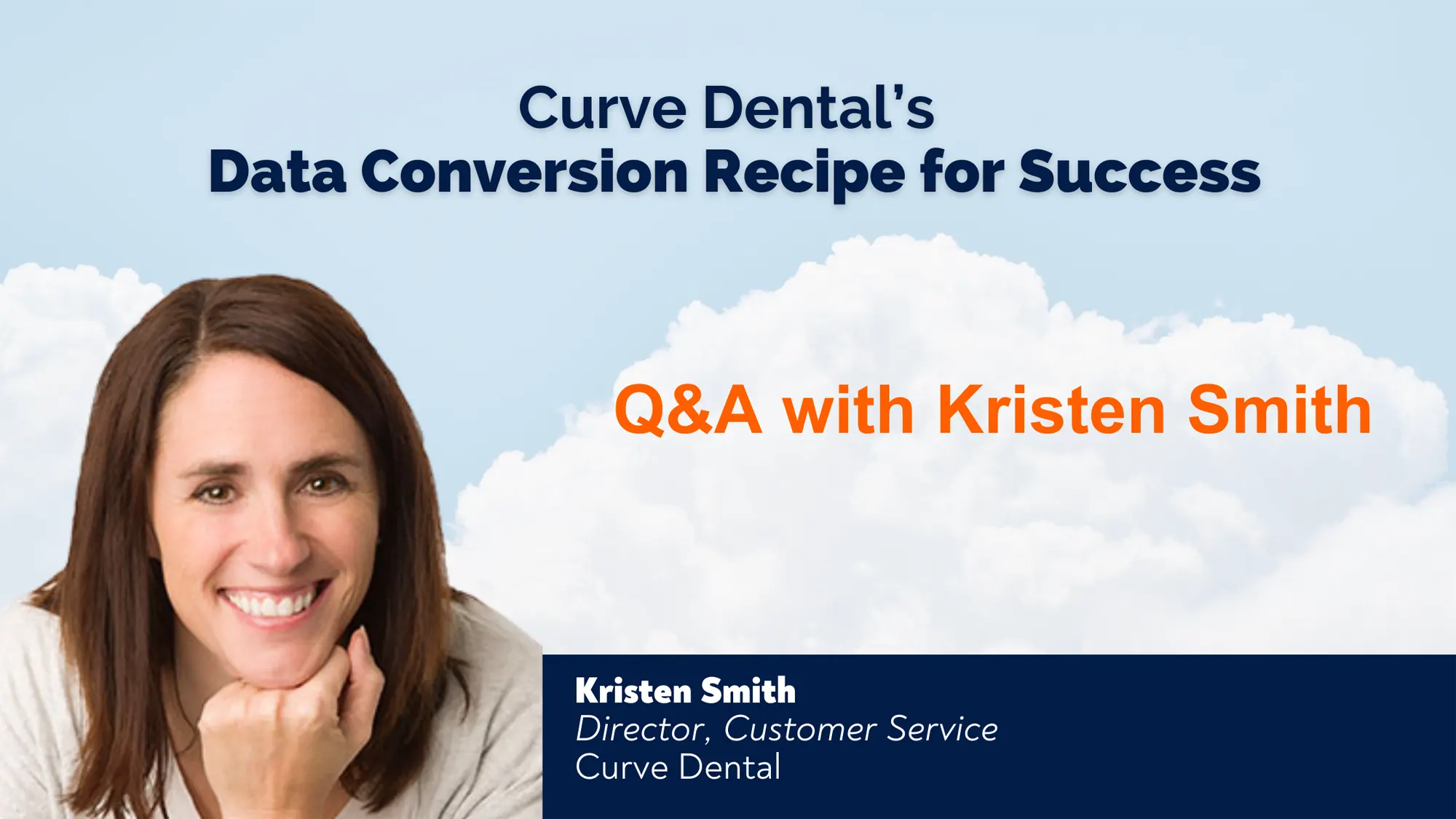 Curve Dental's
Data Conversion Recipe for Success

Q&A with Kristen Smith

Kristen Smith
Director, Customer Service
Curve Dental